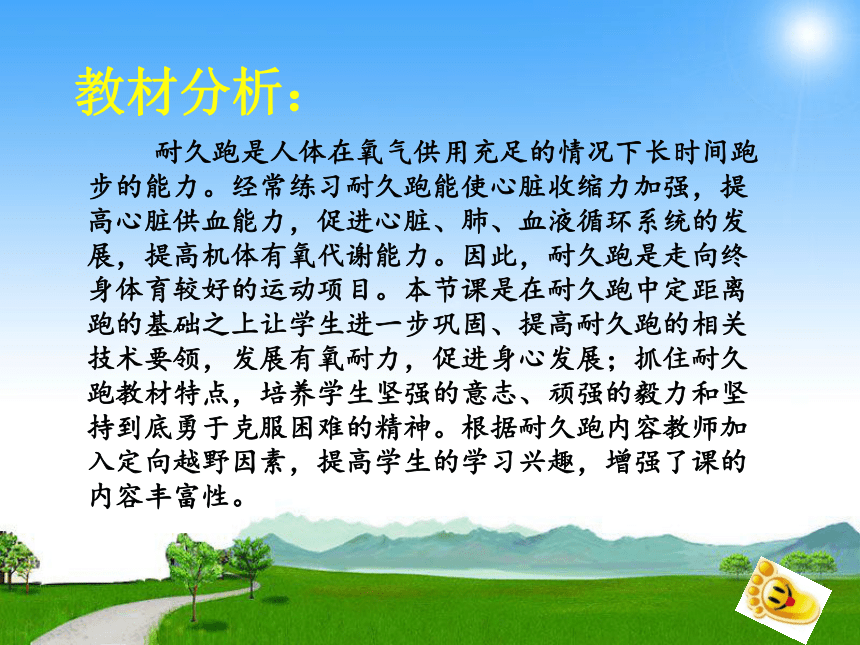 教材分析：

耐久跑是人体在氧气供用充足的情况下长时间跑步的能力。经常练习耐久跑能使心脏收缩力加强，提高心脏供血能力，促进心脏、肺、血液循环系统的发展，提高机体有氧代谢能力。因此，耐久跑是走向终身体育较好的运动项目。本节课是在耐久跑中定距离跑的基础之上让学生进一步巩固、提高耐久跑的相关技术要领，发展有氧耐力，促进身心发展；抓住耐久跑教材特点，培养学生坚强的意志、顽强的毅力和坚持到底勇于克服困难的精神。根据耐久跑内容教师加入定向越野因素，提高学生的学习兴趣，增强了课的内容丰富性。